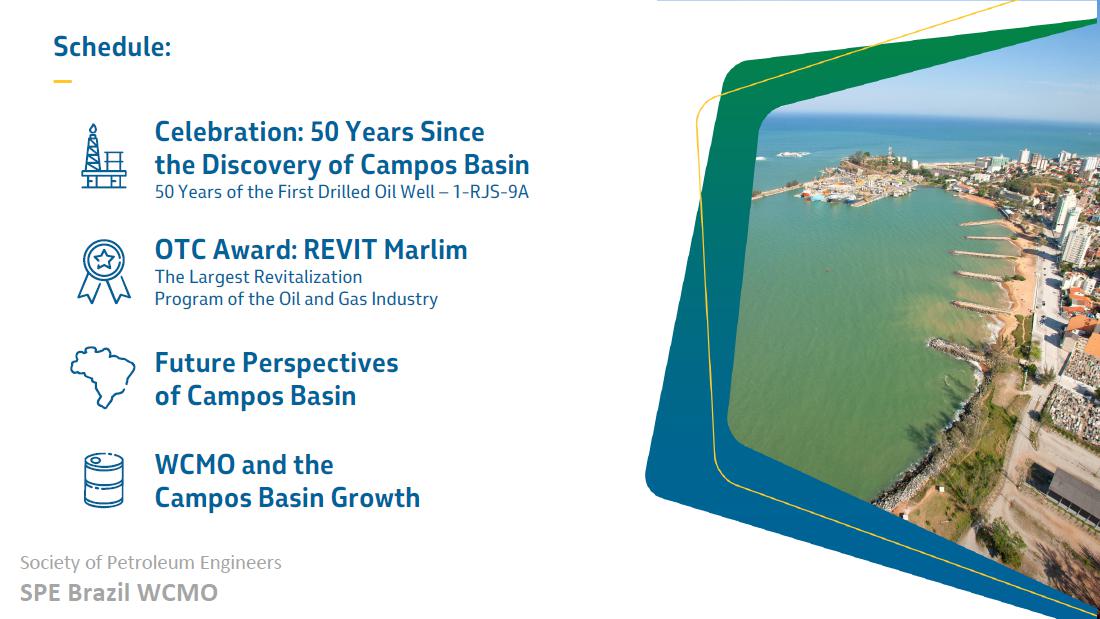 Schedule:

Celebration: 50 Years Since the Discovery of Campos Basin
50 Years of the First Drilled Oil Well – 1-RJS-9A

OTC Award: REVIT Marlim
The Largest Revitalization Program of the Oil and Gas Industry

Future Perspectives of Campos Basin

WCMO and the Campos Basin Growth

Society of Petroleum Engineers
SPE Brazil WCMO